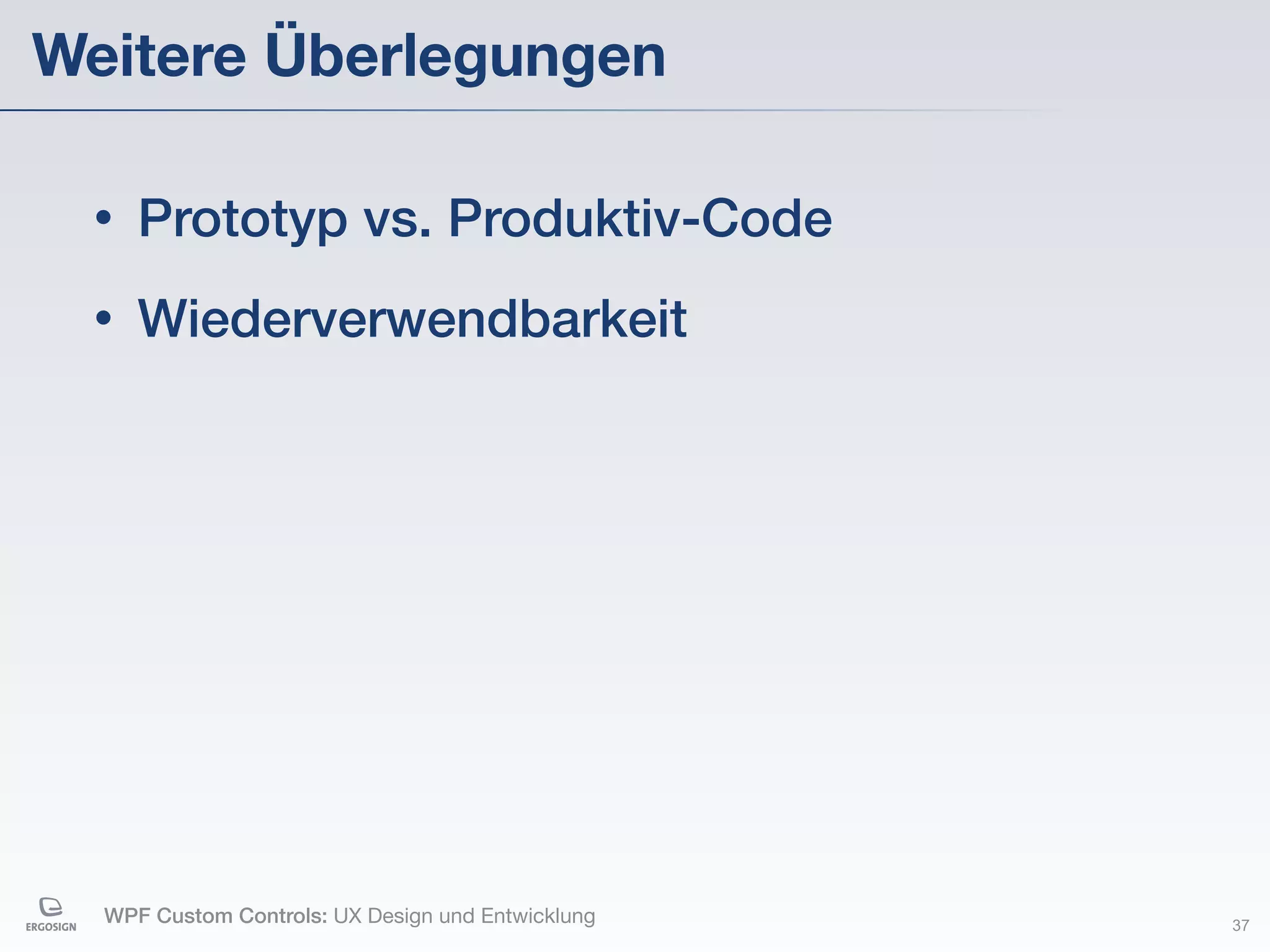 Weitere Überlegungen

• Prototyp vs. Produktiv-Code

• Wiederverwendbarkeit

ERGOSIGN

WPF Custom Controls: UX Design und Entwicklung

37